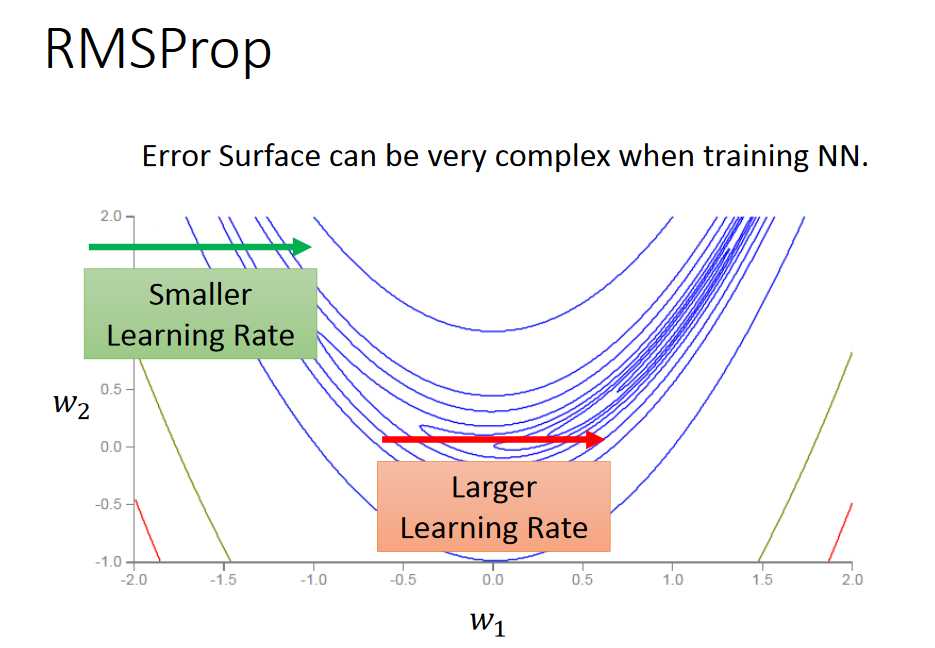 RMSProp

Error Surface can be very complex when training NN.

2.0

Smaller Learning Rate

0.5

$w_2$

0.0

-0.5

-1.0

Larger Learning Rate

-2.0 -1.5 -1.0 -0.5 0.0 0.5 1.0 1.5 2.0

$w_1$